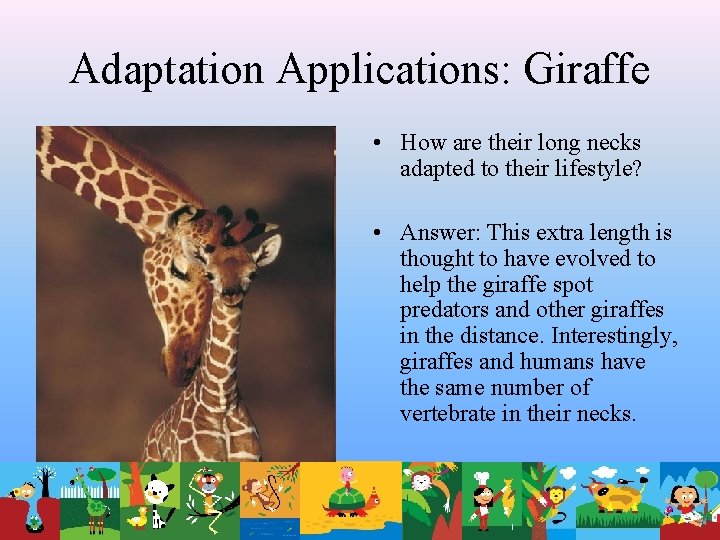 Adaptation Applications: Giraffe

• How are their long necks adapted to their lifestyle?

• Answer: This extra length is thought to have evolved to help the giraffe spot predators and other giraffes in the distance. Interestingly, giraffes and humans have the same number of vertebrate in their necks.